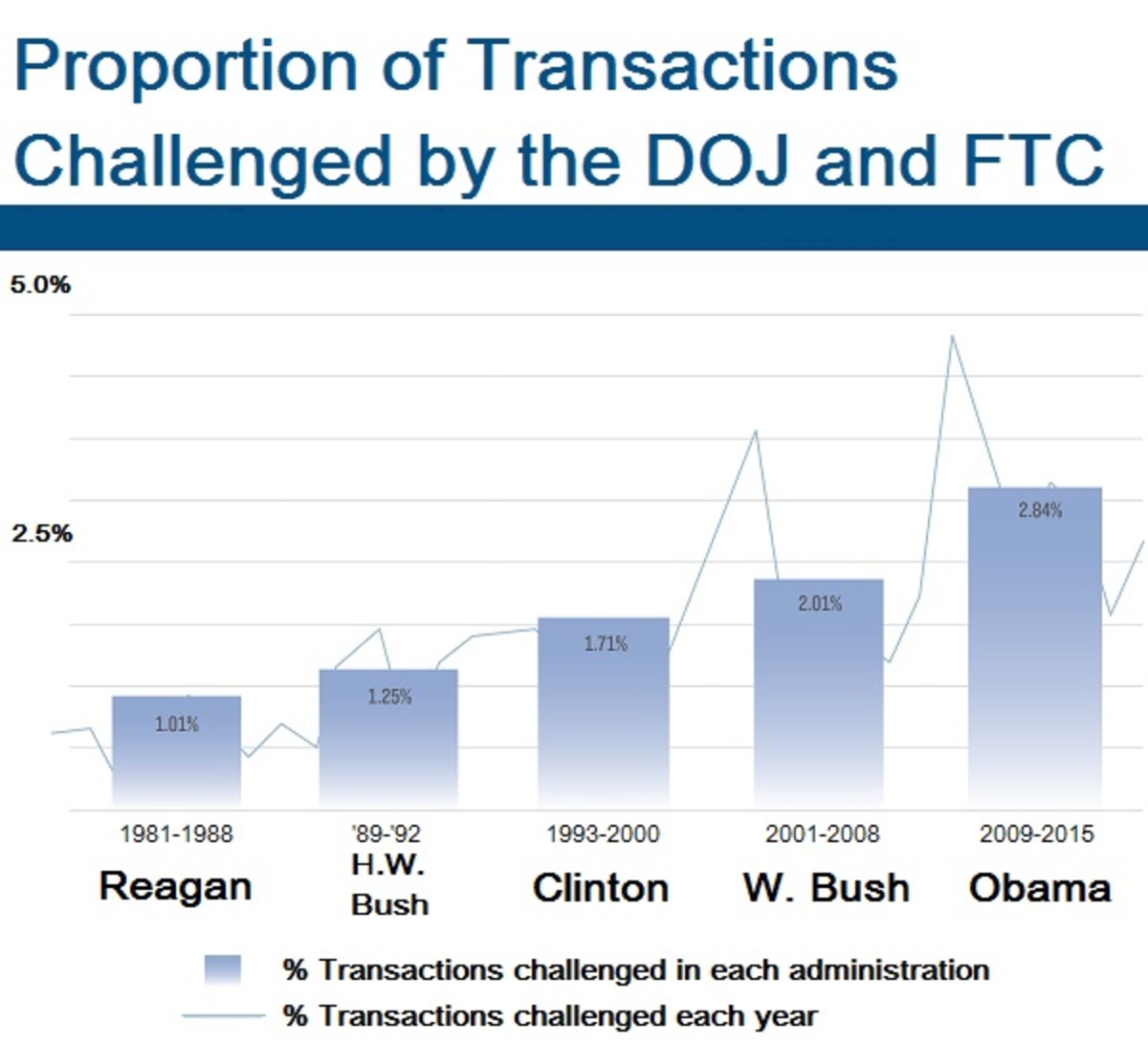 Proportion of Transactions Challenged by the DOJ and FTC

5.0%

2.5%

1.01%
1.25%
1.71%
2.01%
2.84%

1981-1988
Reagan

'89-'92
H.W. Bush

1993-2000
Clinton

2001-2008
W. Bush

2009-2015
Obama

% Transactions challenged in each administration
% Transactions challenged each year